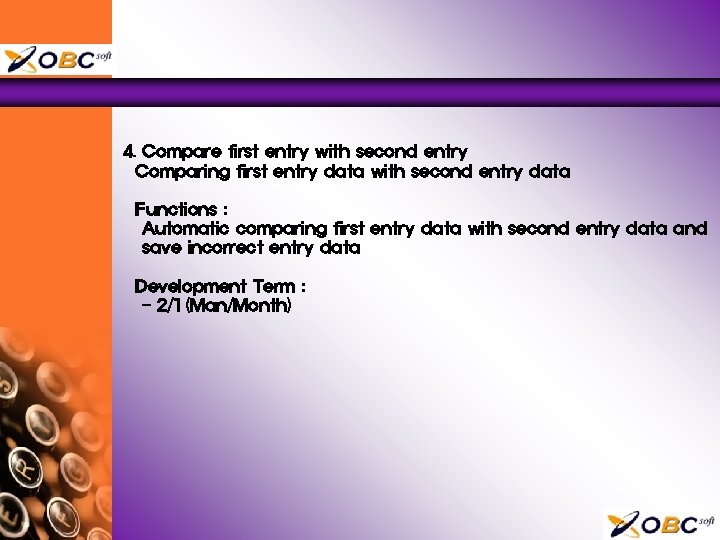 OBC soft

4. Compare first entry with second entry
Comparing first entry data with second entry data

Functions :
Automatic comparing first entry data with second entry data and save incorrect entry data

Development Term :
- 2/1 (Man/Month)

OBC soft